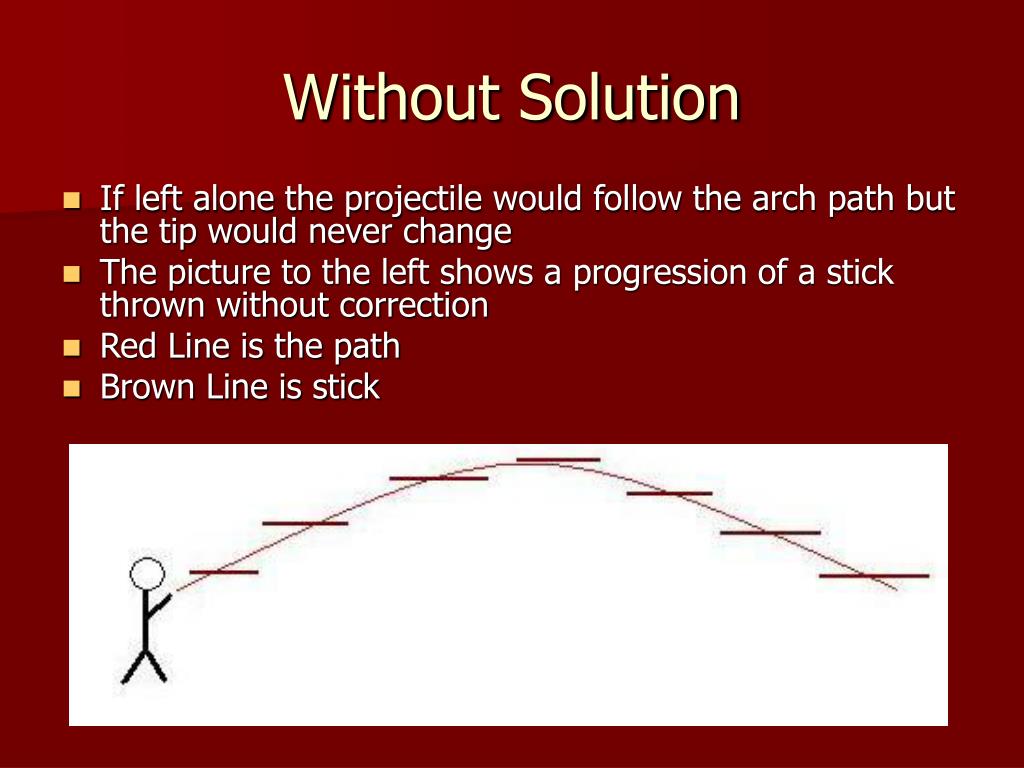 Without Solution

- If left alone the projectile would follow the arch path but the tip would never change
- The picture to the left shows a progression of a stick thrown without correction
- Red Line is the path
- Brown Line is stick